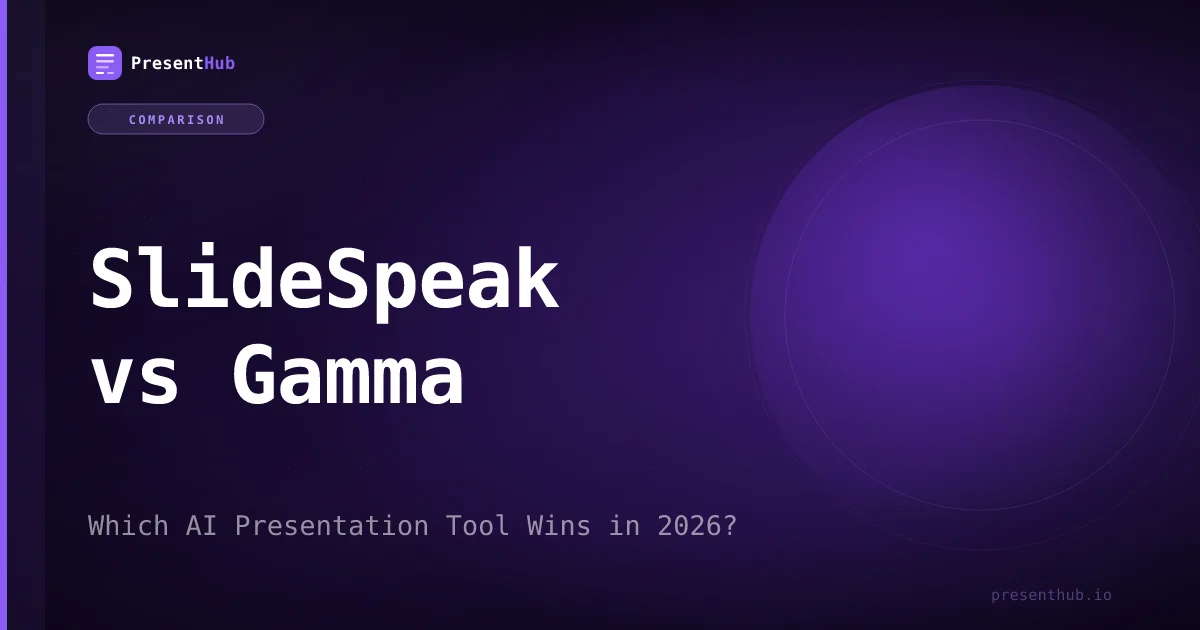 PresentHub

COMPARISON

SlideSpeak vs Gamma

Which AI Presentation Tool Wins in 2026?

presenthub.io